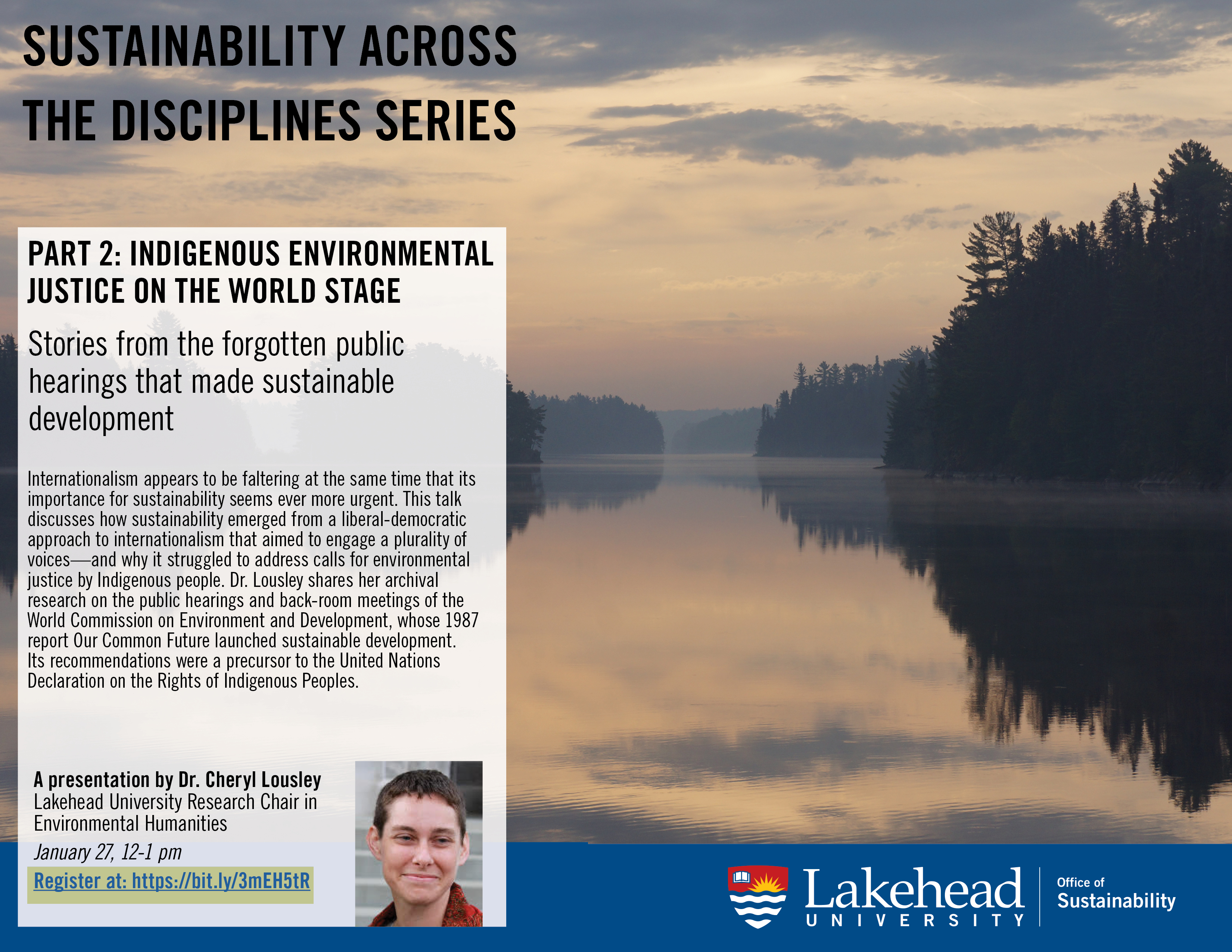 SUSTAINABILITY ACROSS THE DISCIPLINES SERIES

PART 2: INDIGENOUS ENVIRONMENTAL JUSTICE ON THE WORLD STAGE

Stories from the forgotten public hearings that made sustainable development

Internationalism appears to be faltering at the same time that its importance for sustainability seems ever more urgent. This talk discusses how sustainability emerged from a liberal-democratic approach to internationalism that aimed to engage a plurality of voices—and why it struggled to address calls for environmental justice by Indigenous people. Dr. Lousley shares her archival research on the public hearings and back-room meetings of the World Commission on Environment and Development, whose 1987 report Our Common Future launched sustainable development. Its recommendations were a precursor to the United Nations Declaration on the Rights of Indigenous Peoples.

A presentation by Dr. Cheryl Lousley
Lakehead University Research Chair in Environmental Humanities
January 27, 12-1 pm
Register at: https://bit.ly/3mEH5tR

Lakehead UNIVERSITY
Office of Sustainability